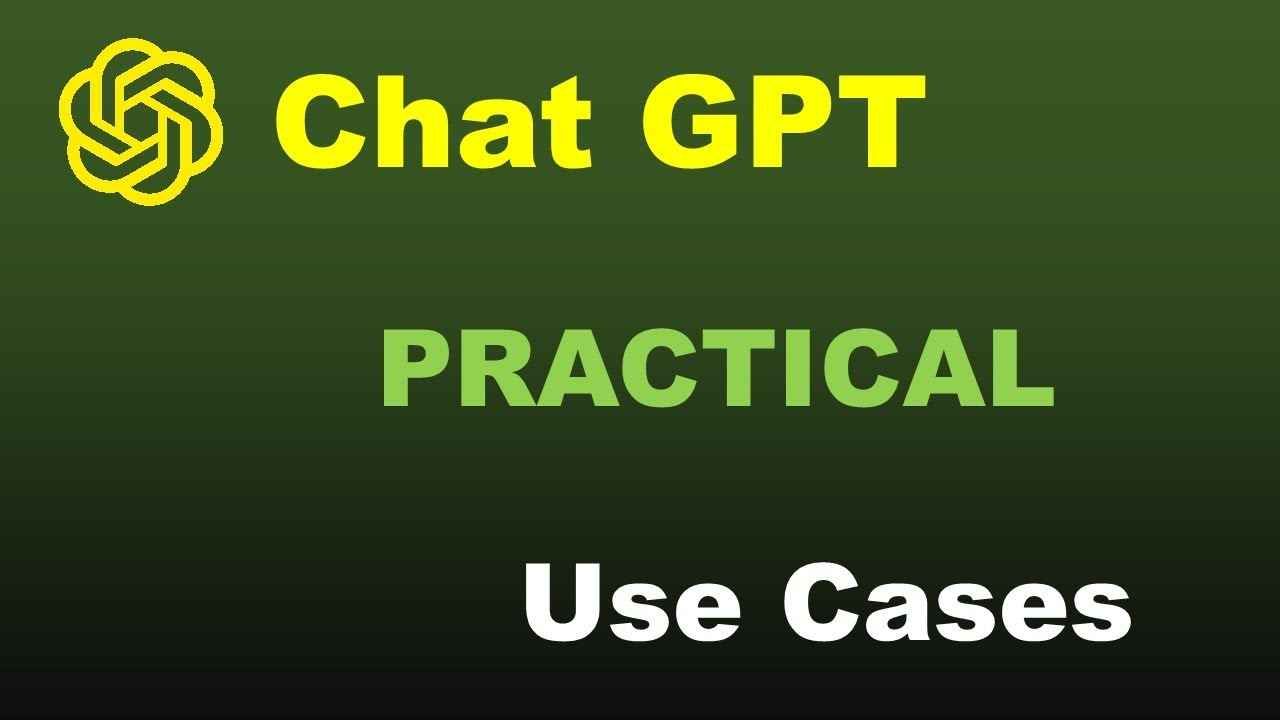 Chat GPT

PRACTICAL

Use Cases